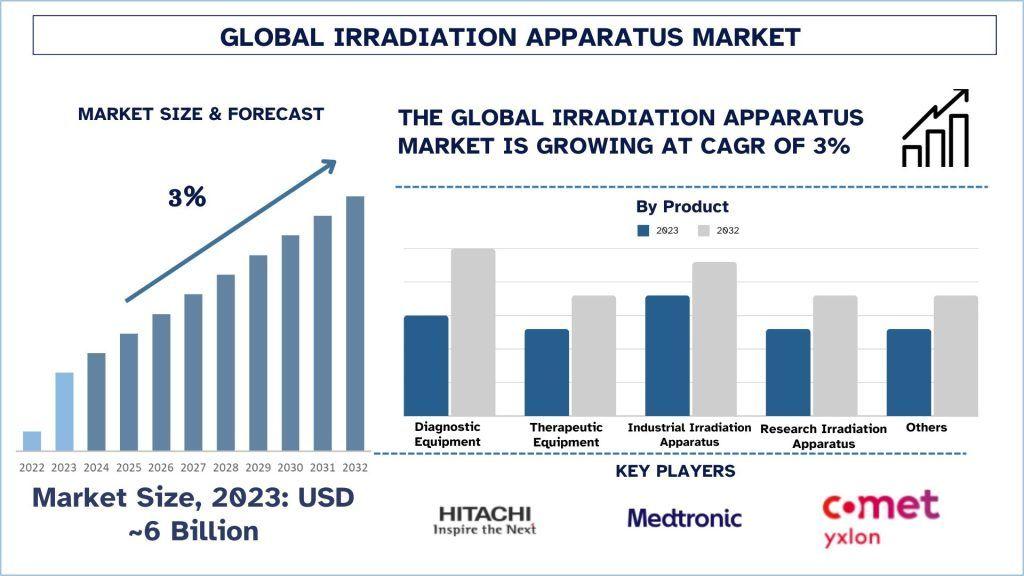 GLOBAL IRRADIATION APPARATUS MARKET

MARKET SIZE & FORECAST

3%

2022 2023 2024 2025 2026 2027 2028 2029 2030 2031 2032

Market Size, 2023: USD ~6 Billion

THE GLOBAL IRRADIATION APPARATUS MARKET IS GROWING AT CAGR OF 3%

By Product

2023 2032

Diagnostic Equipment

Therapeutic Equipment

Industrial Irradiation Apparatus

Research Irradiation Apparatus

Others

KEY PLAYERS

HITACHI
Inspire the Next

Medtronic

comet
yxlon